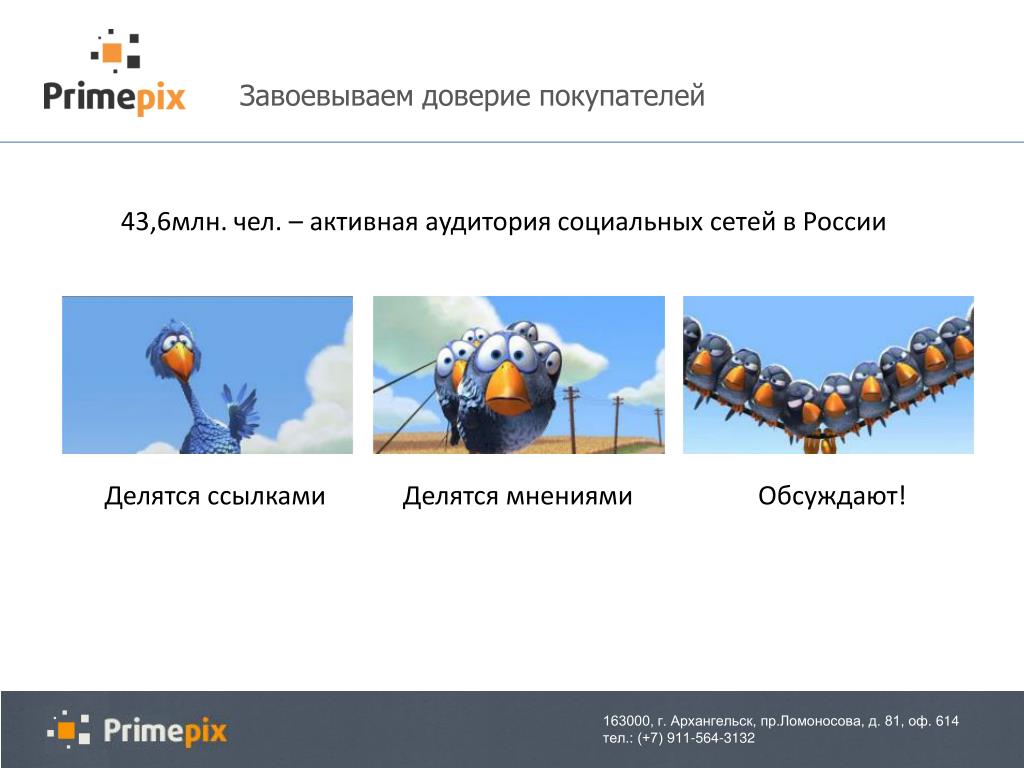 Primepix

Завоевываем доверие покупателей

43,6млн. чел. – активная аудитория социальных сетей в России

Делятся ссылками

Делятся мнениями

Обсуждают!

Primepix

163000, г. Архангельск, пр.Ломоносова, д. 81, оф. 614
тел.: (+7) 911-564-3132